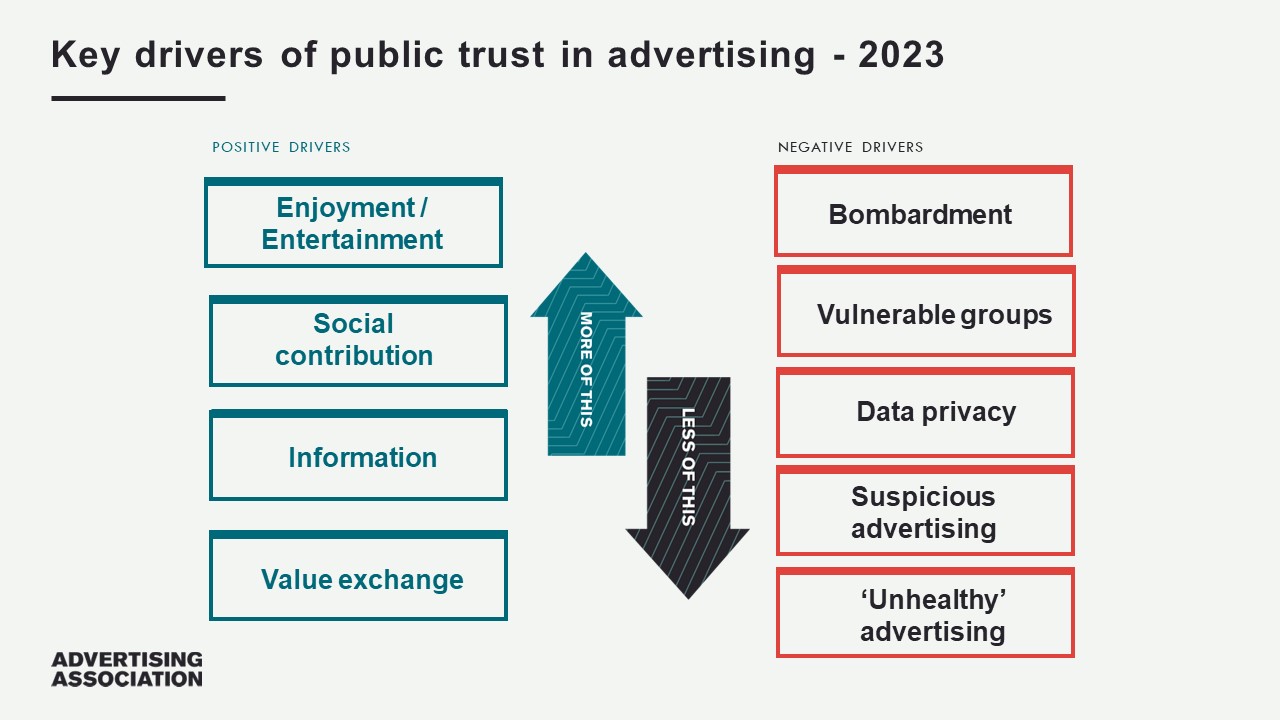 Key drivers of public trust in advertising - 2023

POSITIVE DRIVERS

Enjoyment / Entertainment

Social contribution

Information

Value exchange

MORE OF THIS

LESS OF THIS

NEGATIVE DRIVERS

Bombardment

Vulnerable groups

Data privacy

Suspicious advertising

‘Unhealthy’ advertising

ADVERTISING ASSOCIATION